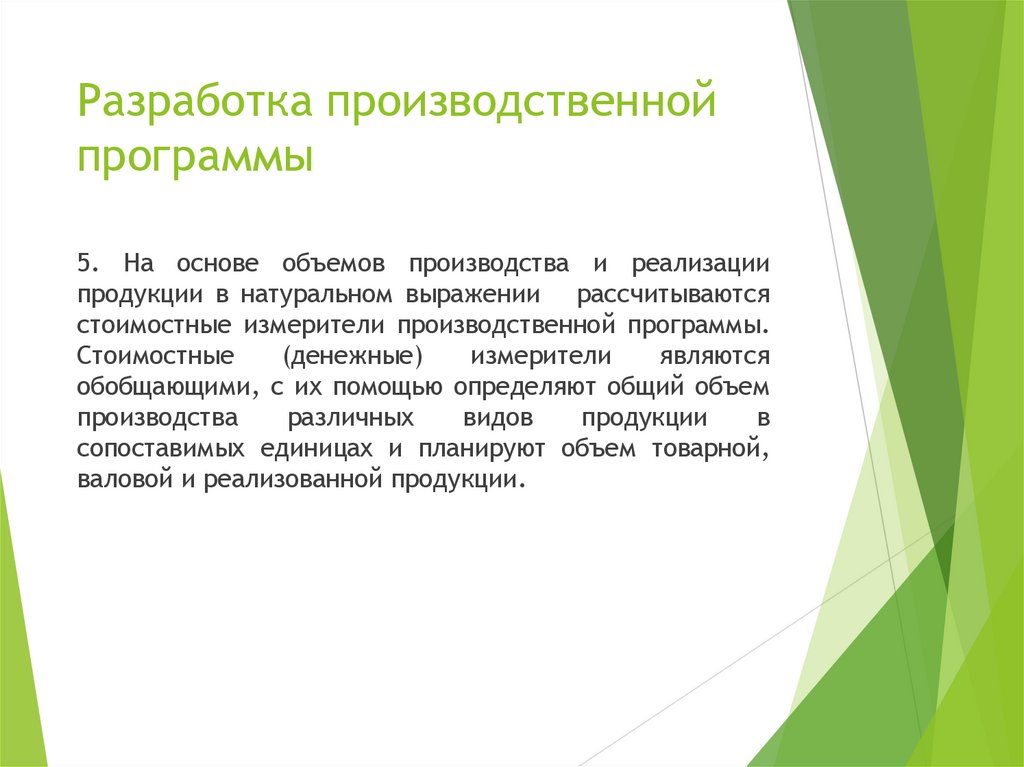 Разработка производственной программы

5. На основе объемов производства и реализации продукции в натуральном выражении рассчитываются стоимостные измерители производственной программы. Стоимостные (денежные) измерители являются обобщающими, с их помощью определяют общий объем производства различных видов продукции в сопоставимых единицах и планируют объем товарной, валовой и реализованной продукции.